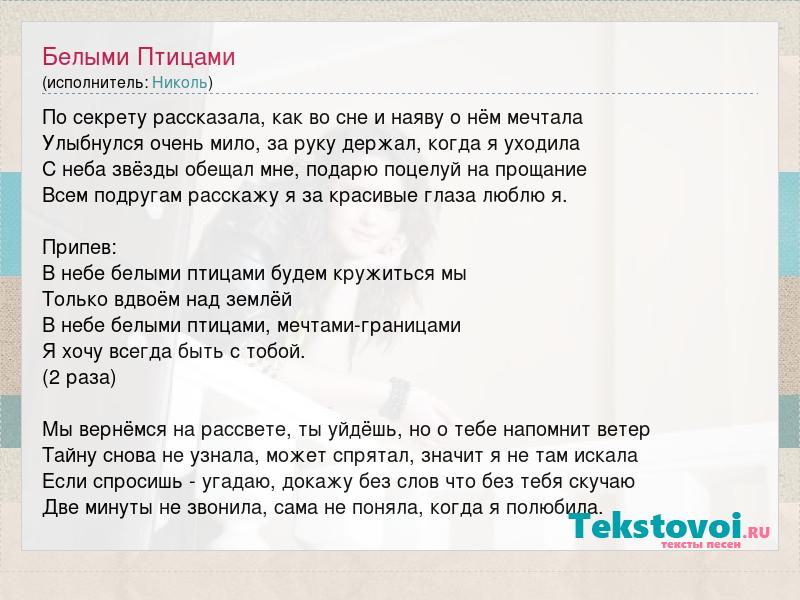 Белыми Птицами
(исполнитель: Николь)

По секрету рассказала, как во сне и наяву о нём мечтала
Улыбнулся очень мило, за руку держал, когда я уходила
С неба звёзды обещал мне, подарю поцелуй на прощание
Всем подругам расскажу я за красивые глаза люблю я.

Припев:
В небе белыми птицами будем кружиться мы
Только вдвоём над землёй
В небе белыми птицами, мечтами-границами
Я хочу всегда быть с тобой.
(2 раза)

Мы вернёмся на рассвете, ты уйдёшь, но о тебе напомнит ветер
Тайну снова не узнала, может спрятал, значит я не там искала
Если спросишь - угадаю, докажу без слов что без тебя скучаю
Две минуты не звонила, сама не поняла, когда я полюбила.

Tekstovoi.RU
тексты песен